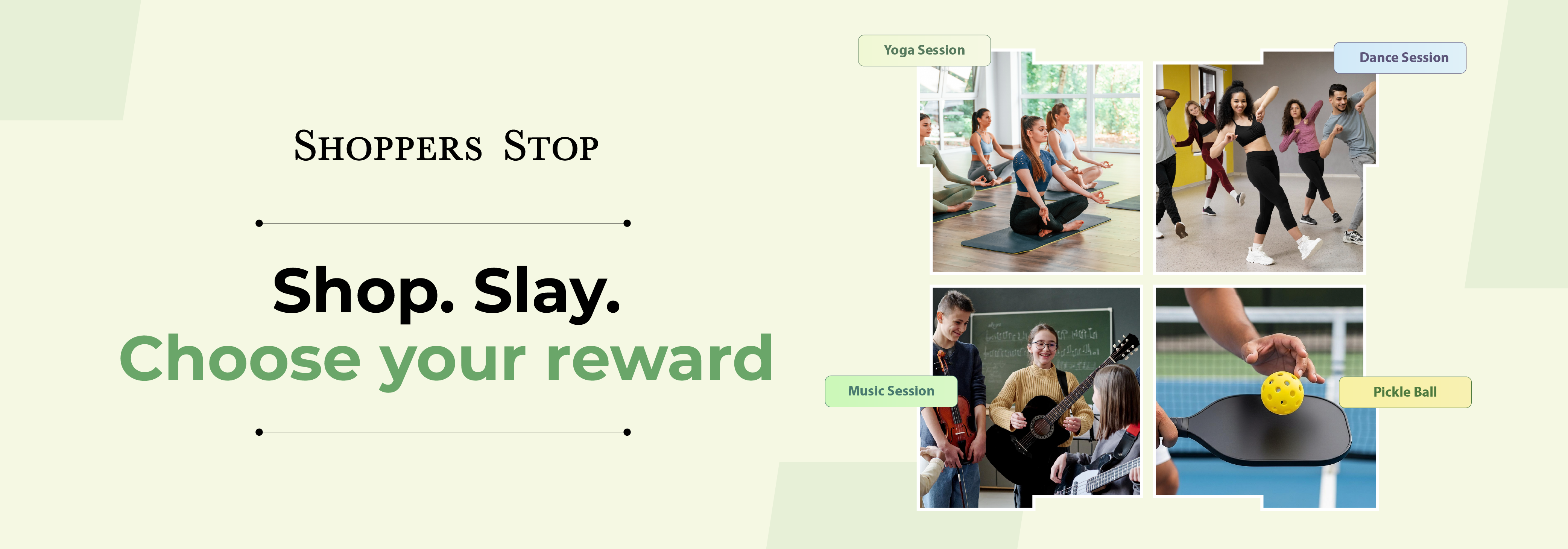 SHOPPERS STOP

Shop. Slay.
Choose your reward

Yoga Session

Dance Session

Music Session

Pickle Ball